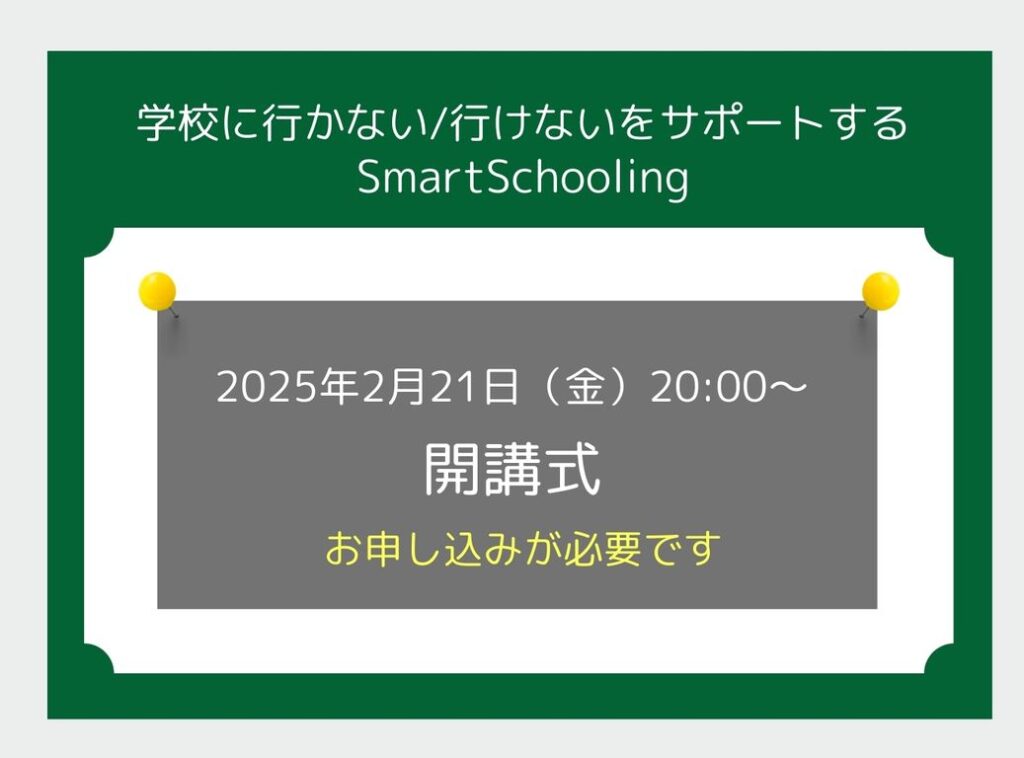 学校に行かない/行けないをサポートする
SmartSchooling

2025年2月21日（金）20:00～

開講式

お申し込みが必要です